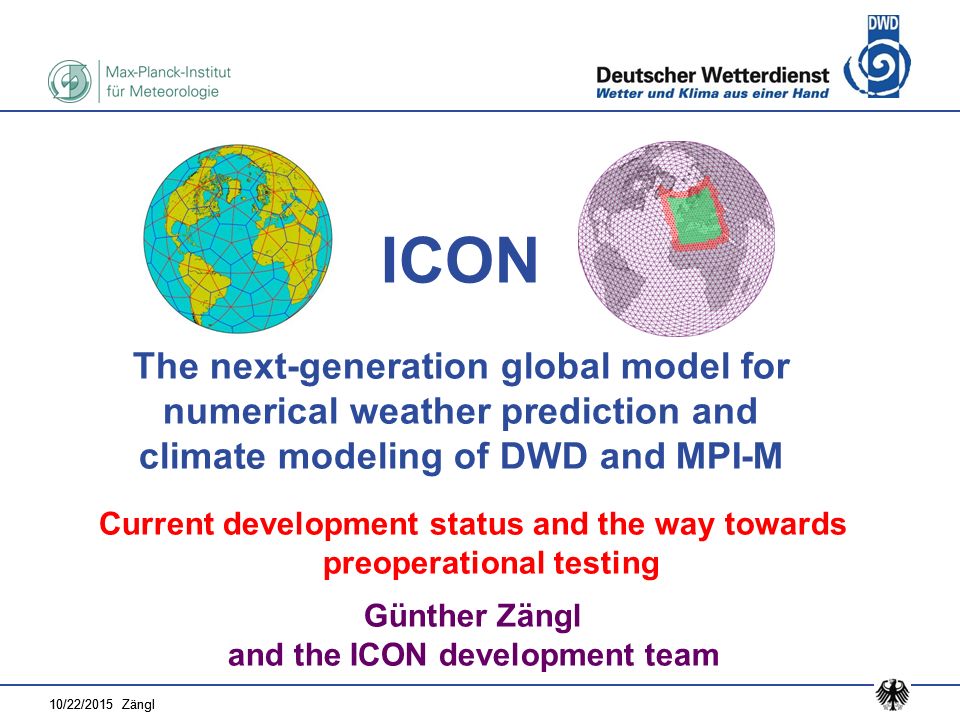 Max-Planck-Institut
für Meteorologie

Deutscher Wetterdienst
Wetter und Klima aus einer Hand

DWD

ICON

The next-generation global model for numerical weather prediction and climate modeling of DWD and MPI-M

Current development status and the way towards preoperational testing

Günther Zängl
and the ICON development team

10/22/2015 Zängl